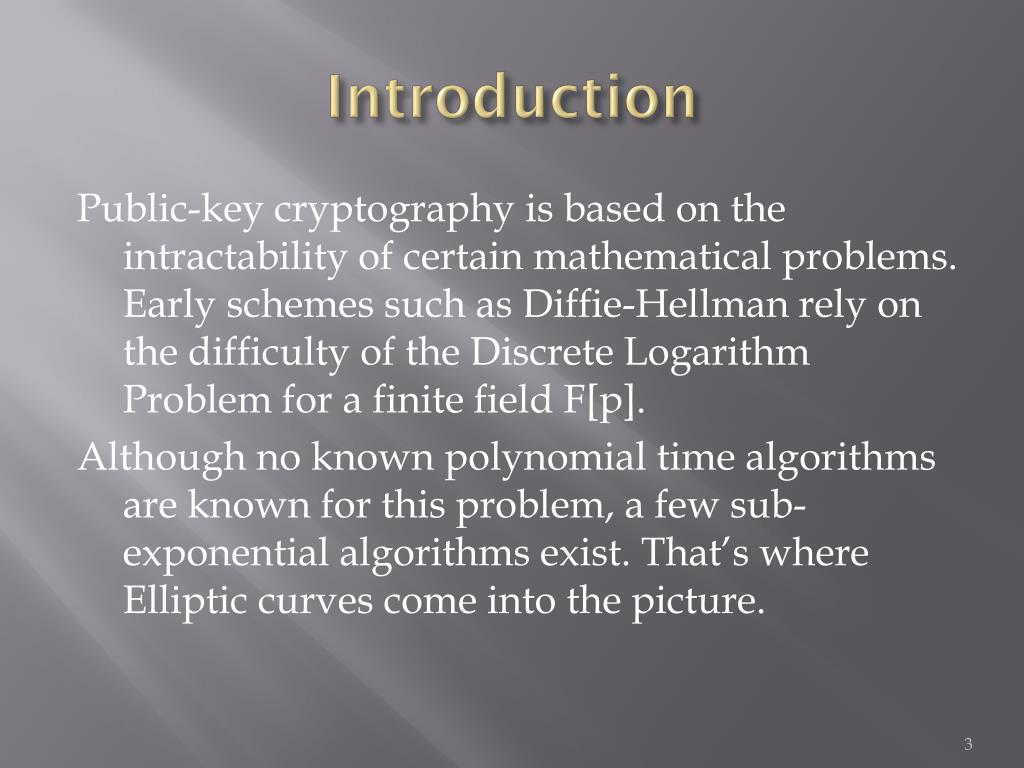 Introduction

Public-key cryptography is based on the intractability of certain mathematical problems. Early schemes such as Diffie-Hellman rely on the difficulty of the Discrete Logarithm Problem for a finite field F[p].

Although no known polynomial time algorithms are known for this problem, a few sub-exponential algorithms exist. That's where Elliptic curves come into the picture.

3